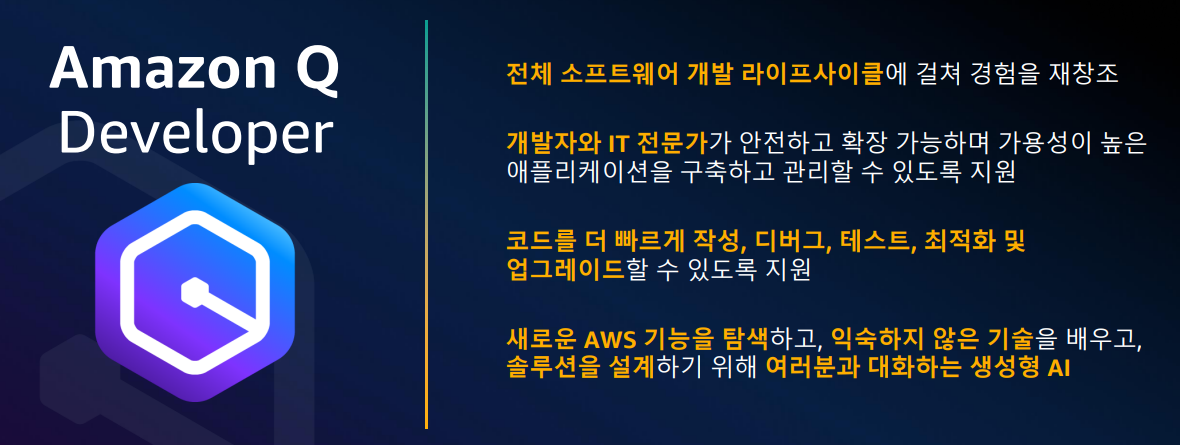 Amazon Q Developer

전체 소프트웨어 개발 라이프사이클에 걸쳐 경험을 재창조

개발자와 IT 전문가가 안전하고 확장 가능하며 가용성이 높은 애플리케이션을 구축하고 관리할 수 있도록 지원

코드를 더 빠르게 작성, 디버그, 테스트, 최적화 및 업그레이드할 수 있도록 지원

새로운 AWS 기능을 탐색하고, 익숙하지 않은 기술을 배우고, 솔루션을 설계하기 위해 여러분과 대화하는 생성형 AI